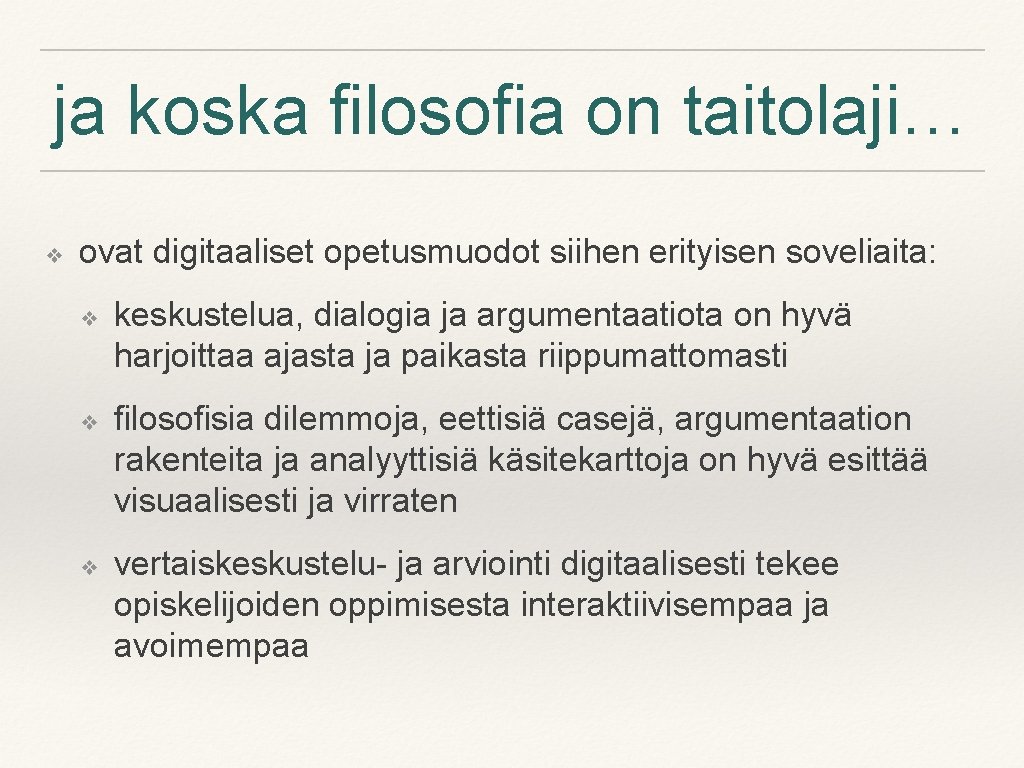 ja koska filosofia on taitolaji…

❖ ovat digitaaliset opetusmuodot siihen erityisen soveliaita:

❖ keskustelua, dialogia ja argumentaatiota on hyvä harjoittaa ajasta ja paikasta riippumattomasti

❖ filosofisia dilemmoja, eettisiä casejä, argumentaation rakenteita ja analyyttisiä käsitekarttoja on hyvä esittää visuaalisesti ja virraten

❖ vertaiskeskustelu- ja arviointi digitaalisesti tekee opiskelijoiden oppimisesta interaktiivisempaa ja avoimempaa